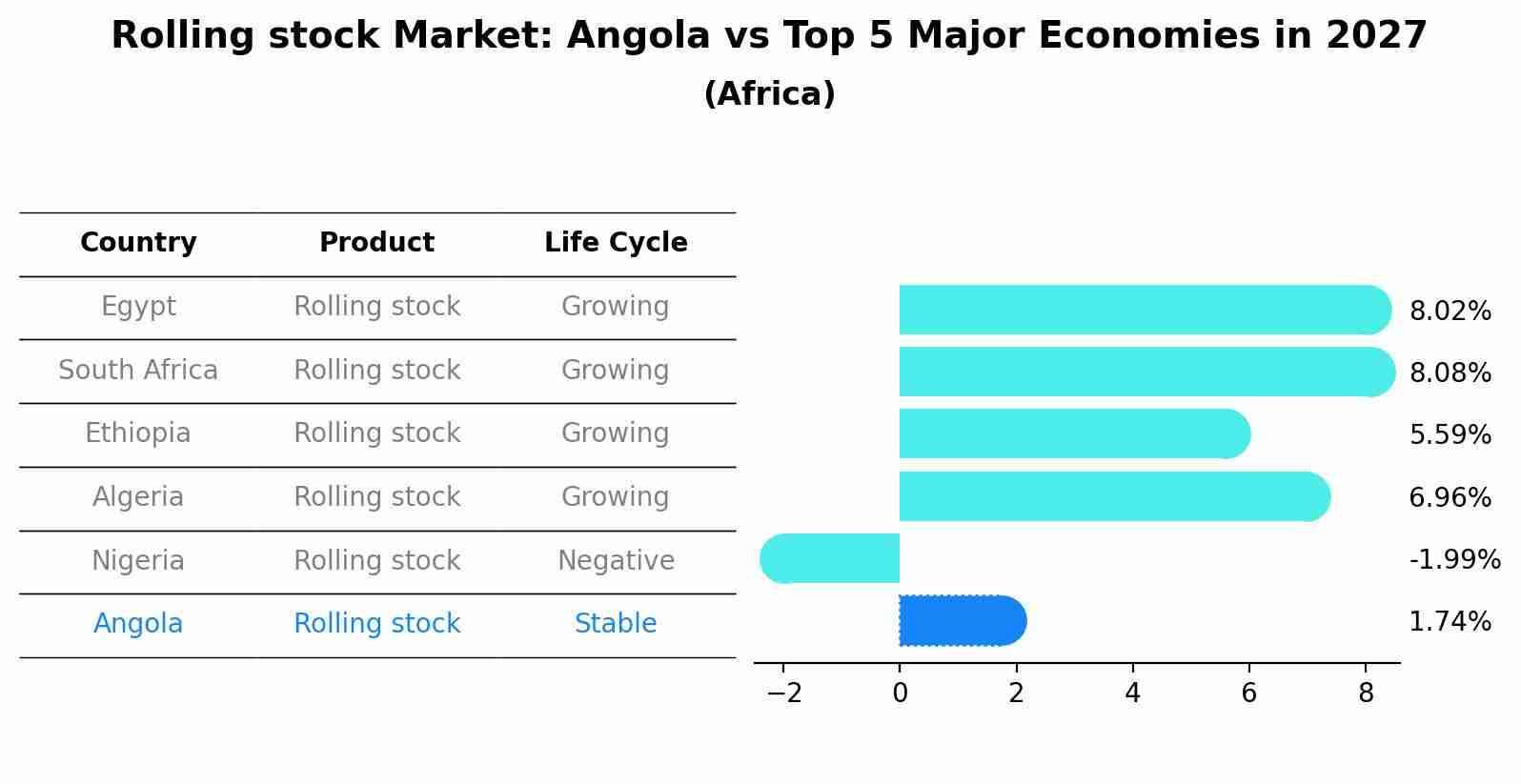 Rolling stock Market: Angola vs Top 5 Major Economies in 2027
(Africa)

| Country | Product | Life Cycle |
|---|---|---|
| Egypt | Rolling stock | Growing |
| South Africa | Rolling stock | Growing |
| Ethiopia | Rolling stock | Growing |
| Algeria | Rolling stock | Growing |
| Nigeria | Rolling stock | Negative |
| Angola | Rolling stock | Stable |

8.02%
8.08%
5.59%
6.96%
-1.99%
1.74%

−2 0 2 4 6 8